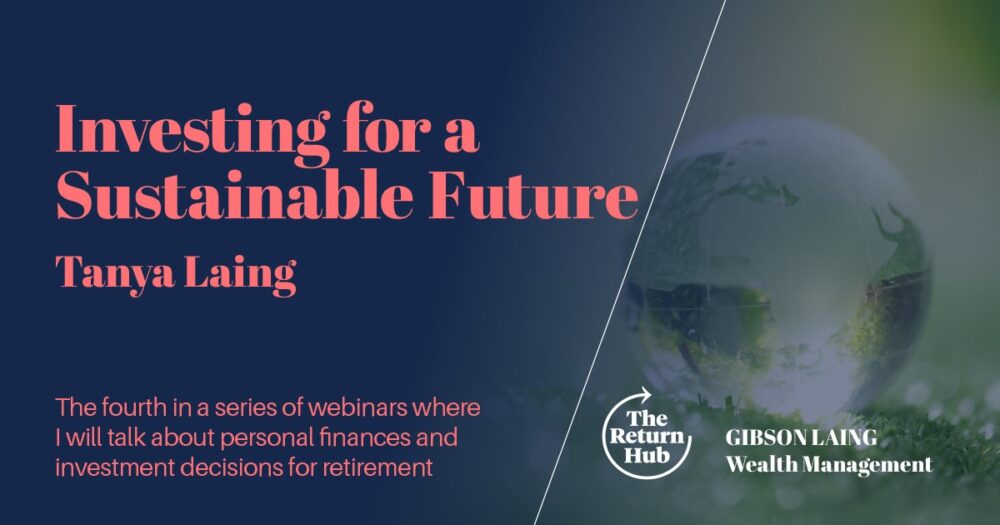 Investing for a Sustainable Future

Tanya Laing

The fourth in a series of webinars where I will talk about personal finances and investment decisions for retirement

The Return Hub

GIBSON LAING
Wealth Management